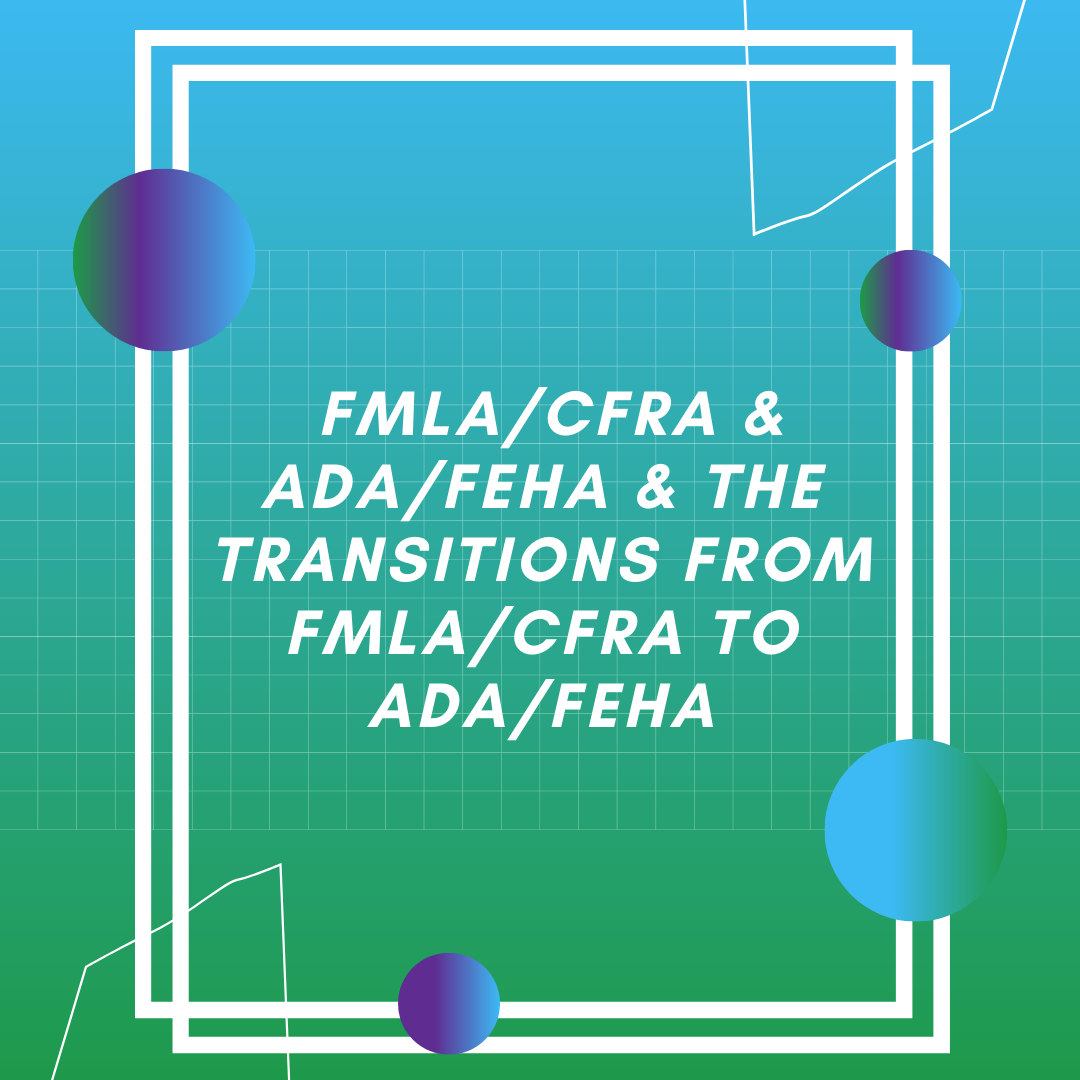 FMLA/CFRA & ADA/FEHA & THE TRANSITIONS FROM FMLA/CFRA TO ADA/FEHA